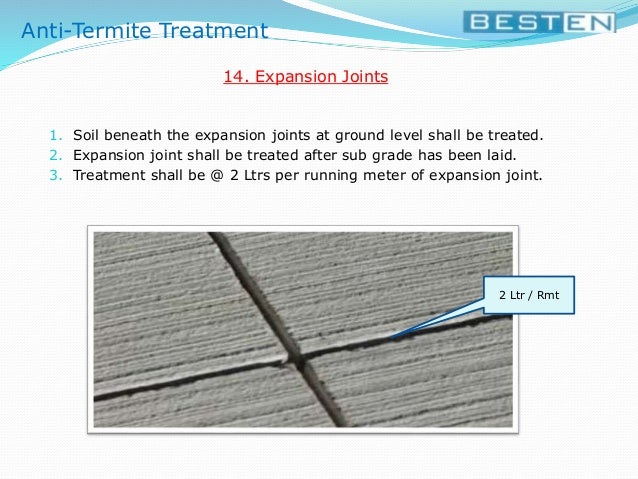 Anti-Termite Treatment

BESTEN

14. Expansion Joints

1. Soil beneath the expansion joints at ground level shall be treated.
2. Expansion joint shall be treated after sub grade has been laid.
3. Treatment shall be @ 2 Ltrs per running meter of expansion joint.

2 Ltr / Rmt